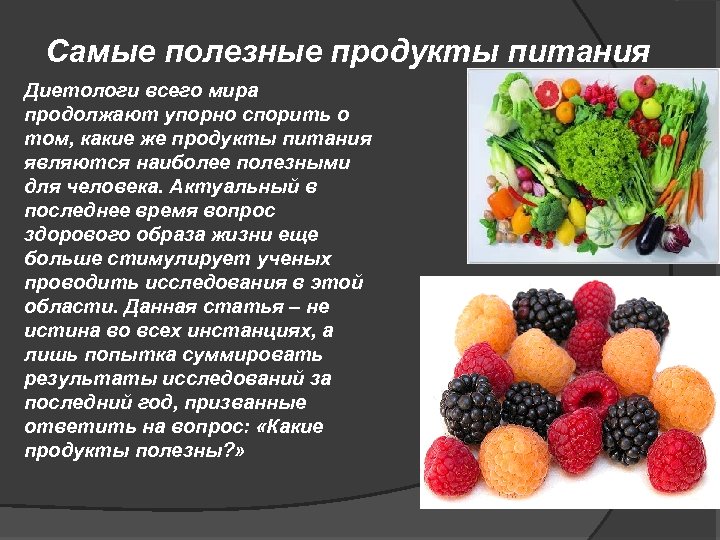 Самые полезные продукты питания

Диетологи всего мира продолжают упорно спорить о том, какие же продукты питания являются наиболее полезными для человека. Актуальный в последнее время вопрос здорового образа жизни еще больше стимулирует ученых проводить исследования в этой области. Данная статья – не истина во всех инстанциях, а лишь попытка суммировать результаты исследований за последний год, призванные ответить на вопрос: «Какие продукты полезны?»